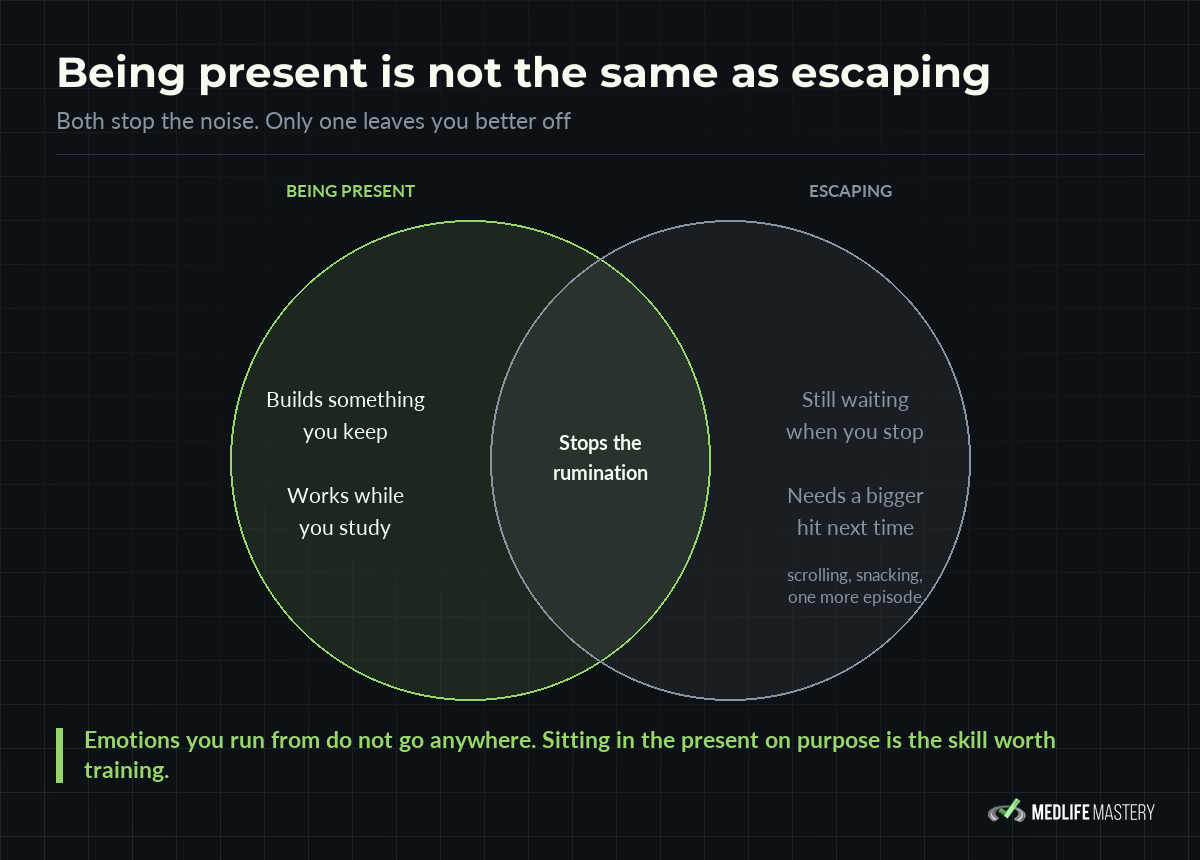 Being present is not the same as escaping

Both stop the noise. Only one leaves you better off

BEING PRESENT

ESCAPING

Builds something you keep

Works while you study

Stops the rumination

Still waiting when you stop

Needs a bigger hit next time

scrolling, snacking, one more episode

Emotions you run from do not go anywhere. Sitting in the present on purpose is the skill worth training.

MEDLIFE MASTERY